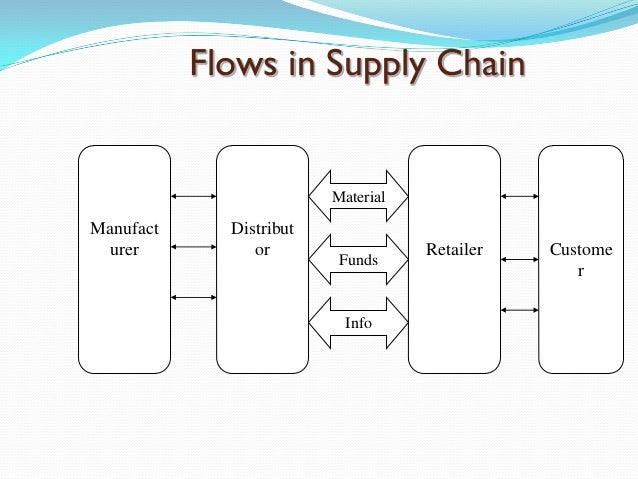 Flows in Supply Chain

Manufact urer

Distribut or

Material

Funds

Info

Retailer

Custome r